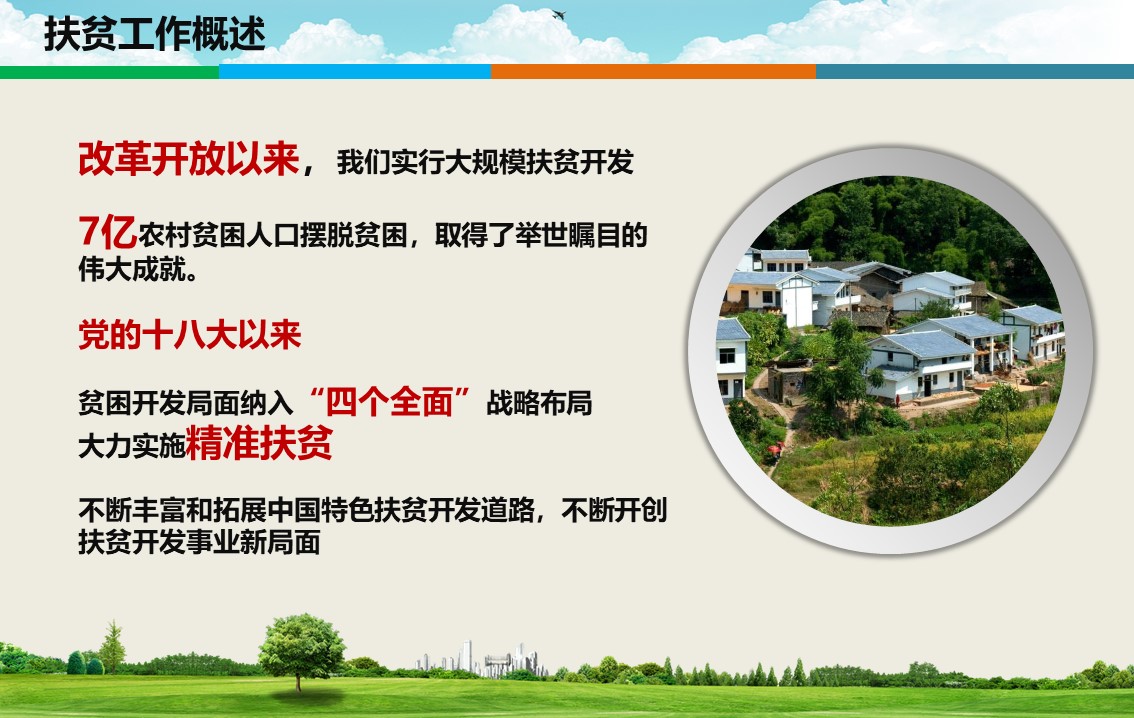 扶贫工作概述

改革开放以来，我们实行大规模扶贫开发

7亿农村贫困人口摆脱贫困，取得了举世瞩目的伟大成就。

党的十八大以来

贫困开发局面纳入“四个全面”战略布局
大力实施精准扶贫

不断丰富和拓展中国特色扶贫开发道路，不断开创扶贫开发事业新局面